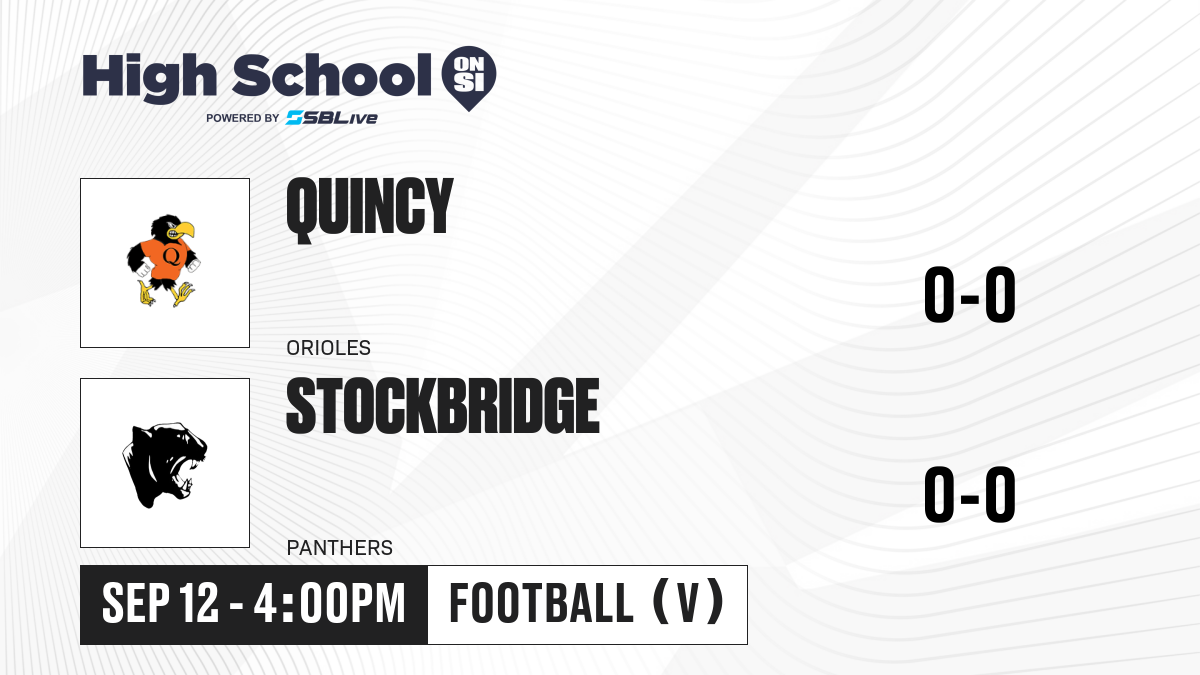 High School ON SI
POWERED BY SBLive

Q

QUINCY

ORIOLES

0-0

STOCKBRIDGE

PANTHERS

0-0

SEP 12 - 4:00PM

FOOTBALL (V)